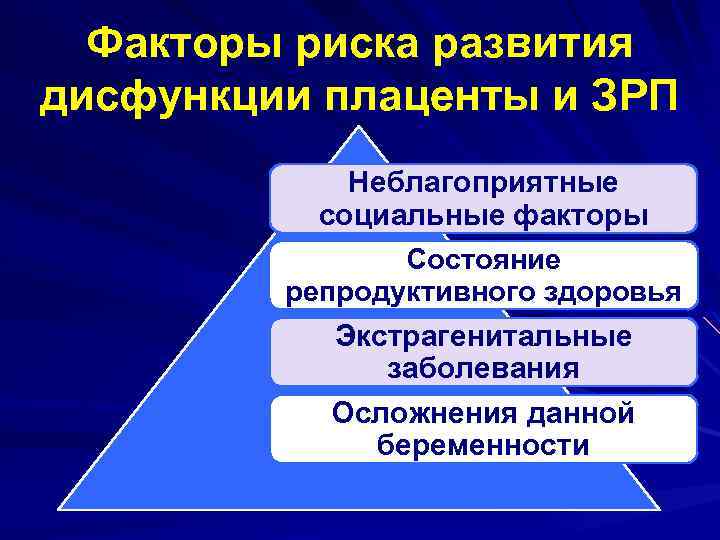 Факторы риска развития дисфункции плаценты и ЗРП

Неблагоприятные социальные факторы

Состояние репродуктивного здоровья

Экстрагенитальные заболевания

Осложнения данной беременности